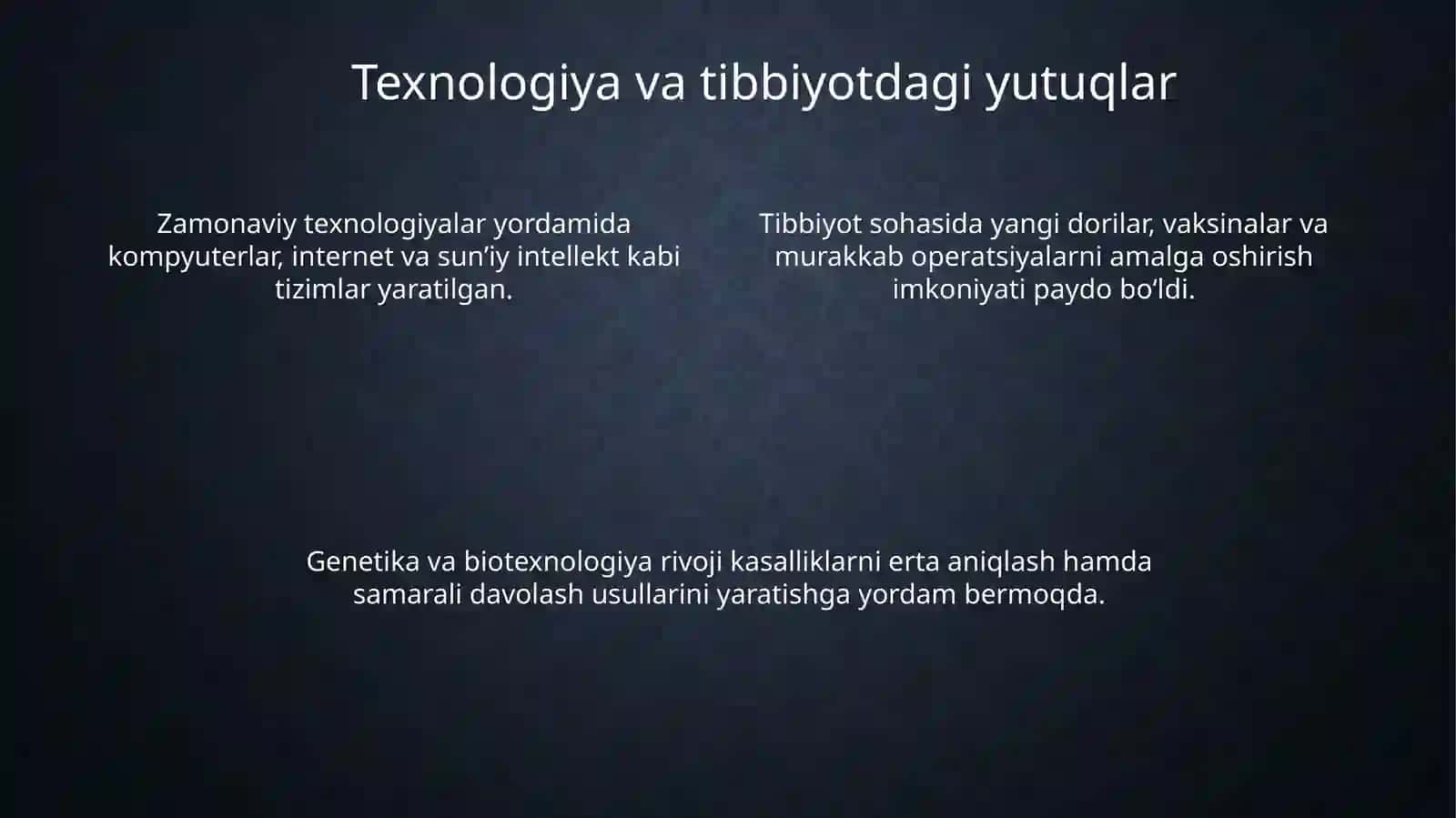 Texnologiya va tibbiyotdagi yutuqlar

Zamonaviy texnologiyalar yordamida kompyuterlar, internet va sun’iy intellekt kabi tizimlar yaratilgan.

Tibbiyot sohasida yangi dorilar, vaksinalar va murakkab operatsiyalarni amalga oshirish imkoniyati paydo bo‘ldi.

Genetika va biotexnologiya rivoji kasalliklarni erta aniqlash hamda samarali davolash usullarini yaratishga yordam bermoqda.